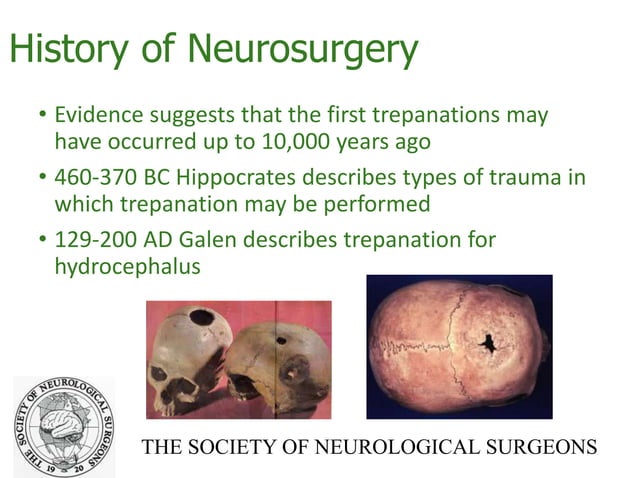 History of Neurosurgery

• Evidence suggests that the first trepanations may have occurred up to 10,000 years ago

• 460-370 BC Hippocrates describes types of trauma in which trepanation may be performed

• 129-200 AD Galen describes trepanation for hydrocephalus

THE SOCIETY OF NEUROLOGICAL SURGEONS 19 20

THE SOCIETY OF NEUROLOGICAL SURGEONS